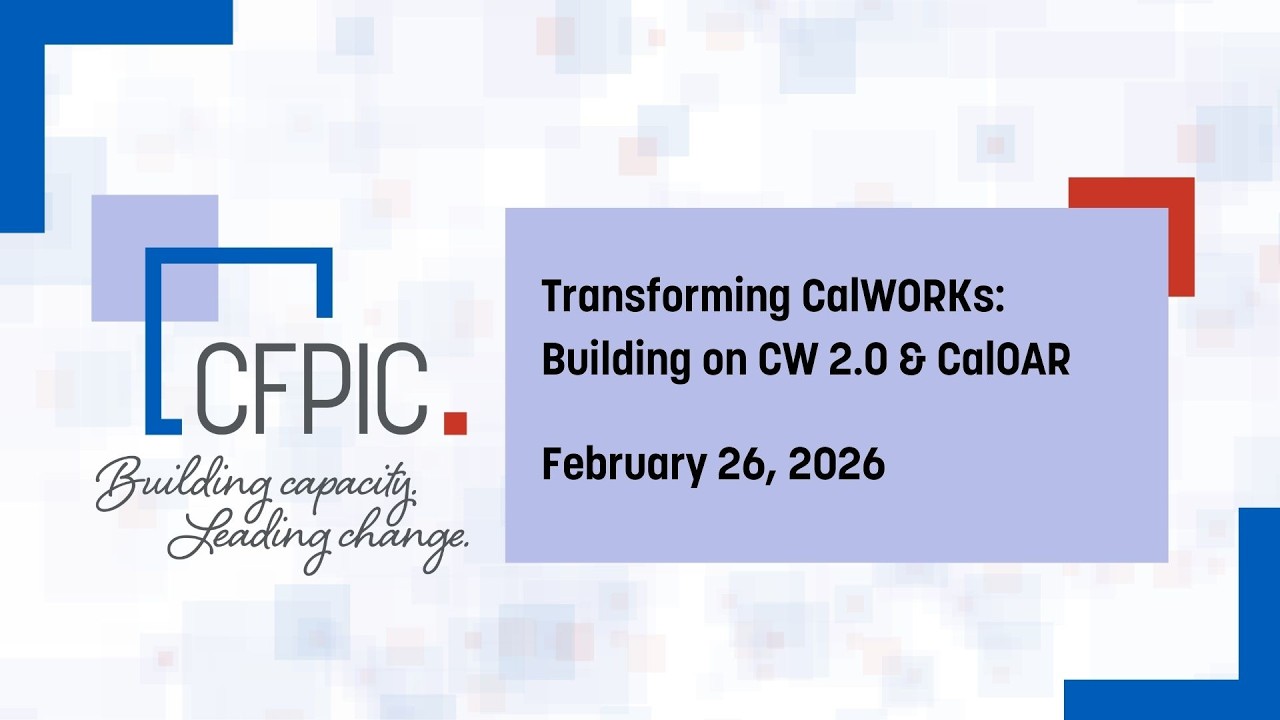 CFPIC.

Building capacity. Leading change.

Transforming CalWORKs: Building on CW 2.0 & CalOAR

February 26, 2026